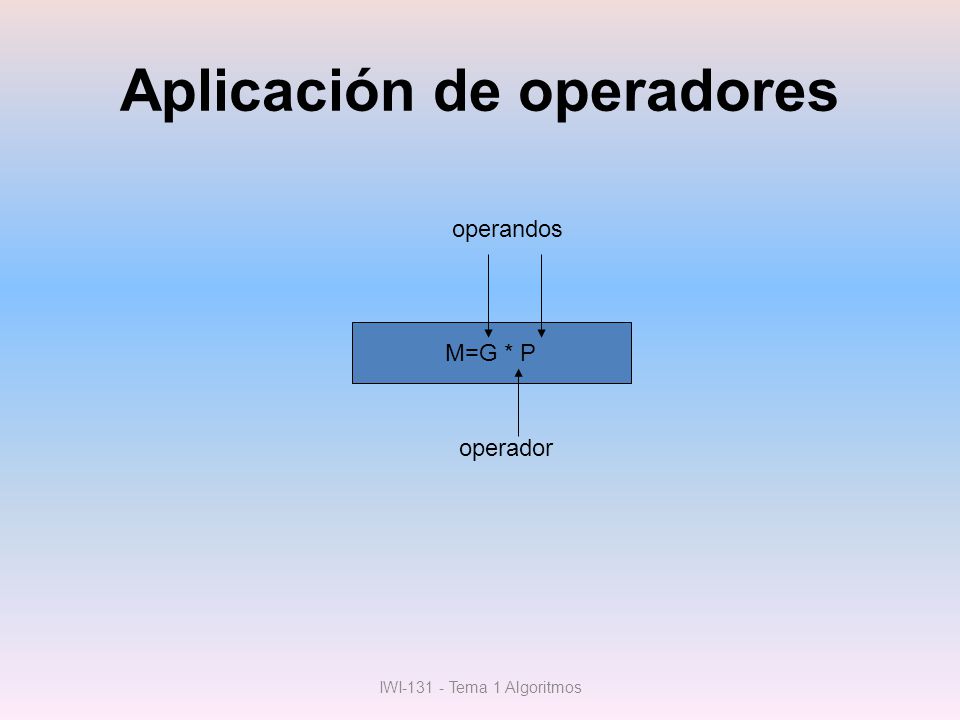 Aplicación de operadores

operandos

M=G * P

operador

IWI-131 - Tema 1 Algoritmos